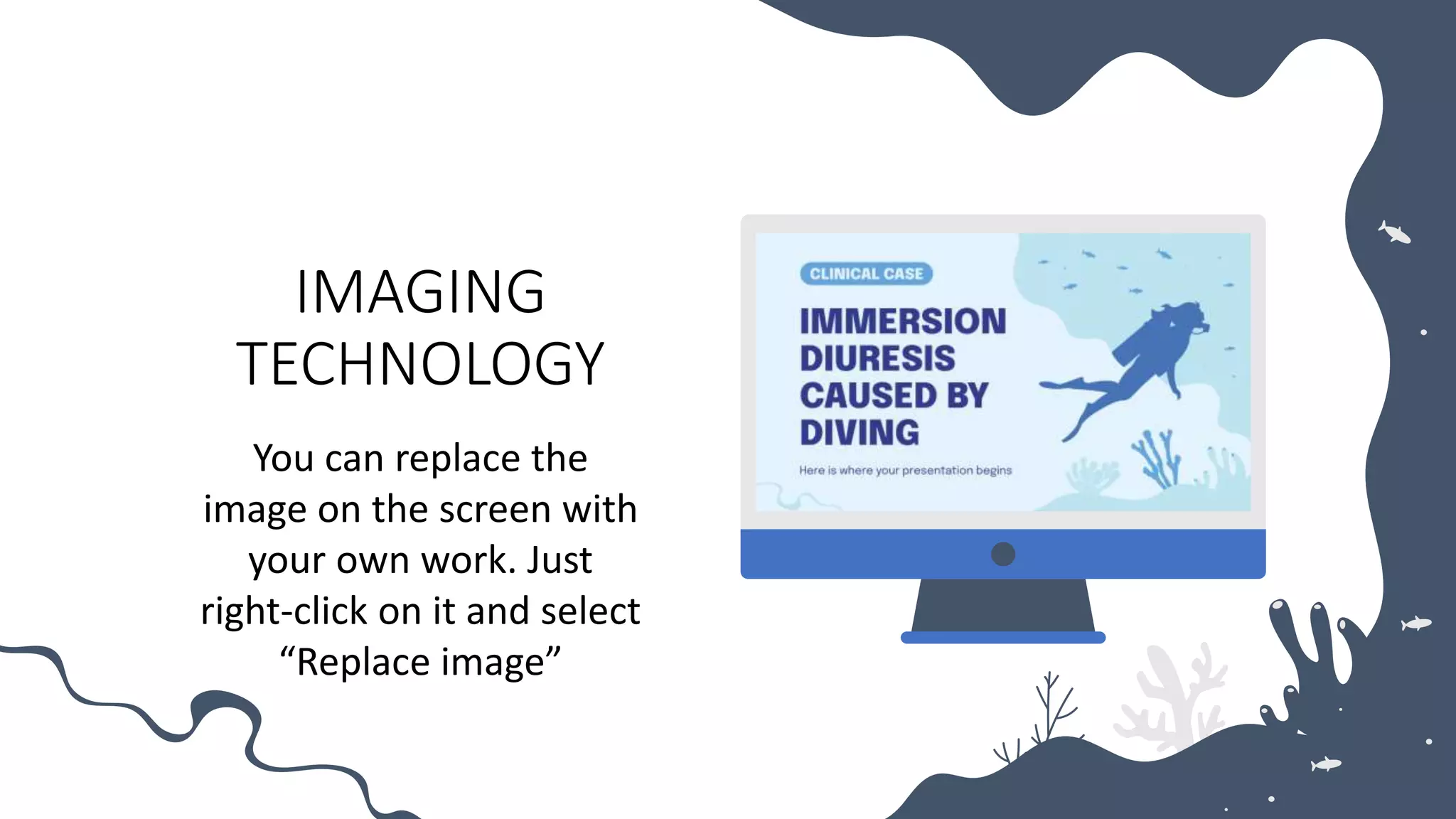 IMAGING TECHNOLOGY

You can replace the image on the screen with your own work. Just right-click on it and select “Replace image”

CLINICAL CASE

IMMERSION DIURESIS CAUSED BY DIVING

Here is where your presentation begins